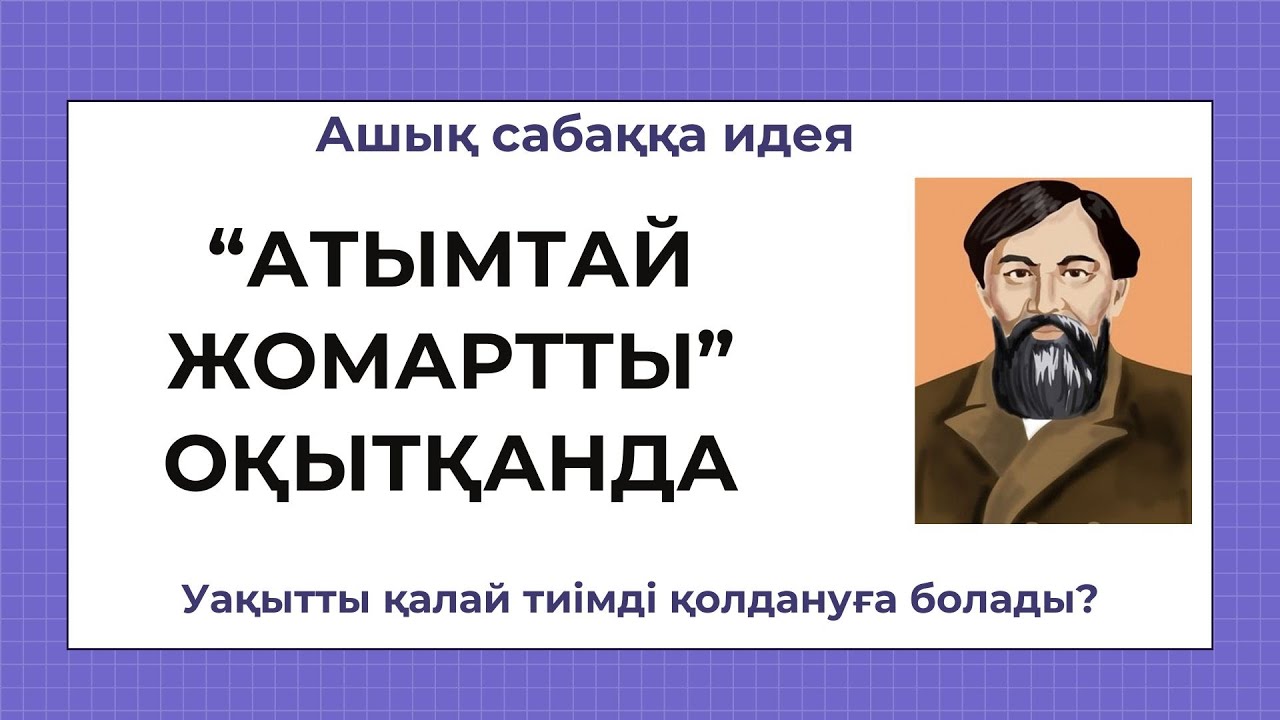 Ашық сабаққа идея

“АТЫМТАЙ ЖОМАРТТЫ” ОҚЫТҚАНДА

Уақытты қалай тиімді қолдануға болады?